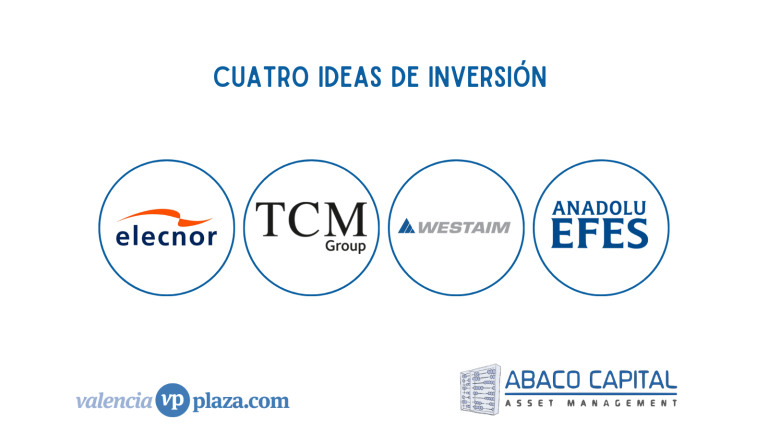 CUATRO IDEAS DE INVERSIÓN

elecnor

TCM Group

WESTAIM

ANADOLU EFES

valencia vp plaza.com

ABACO CAPITAL
ASSET MANAGEMENT